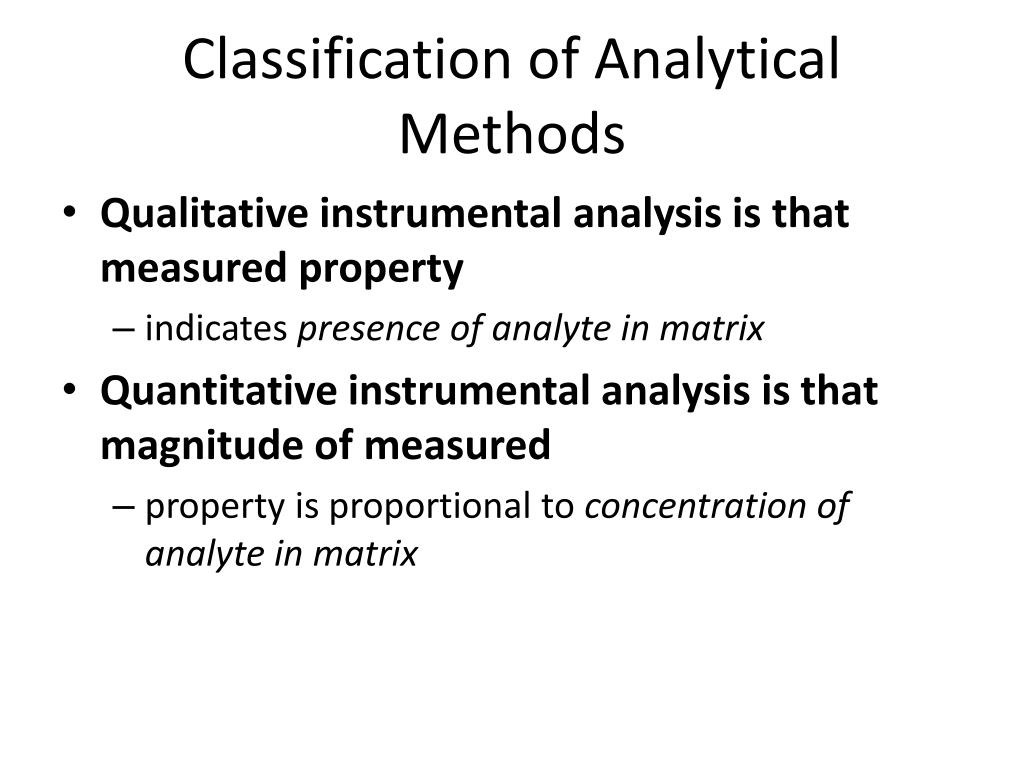 Classification of Analytical Methods

• Qualitative instrumental analysis is that measured property
– indicates presence of analyte in matrix
• Quantitative instrumental analysis is that magnitude of measured
– property is proportional to concentration of analyte in matrix